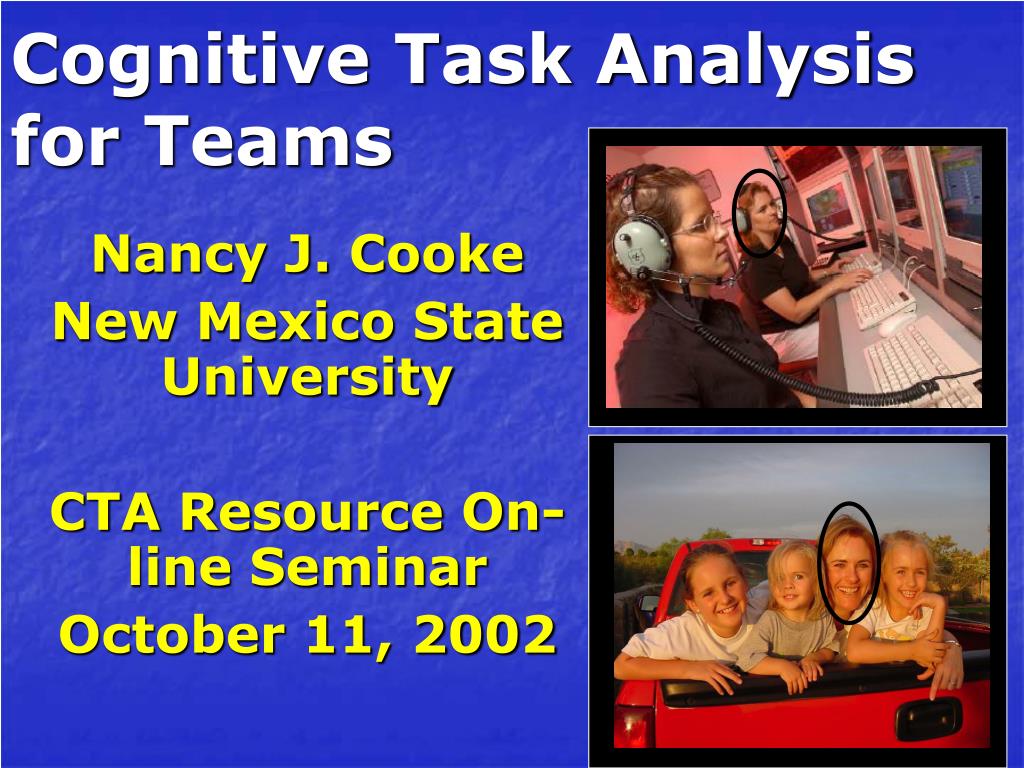 Cognitive Task Analysis for Teams

Nancy J. Cooke
New Mexico State University

CTA Resource On-line Seminar
October 11, 2002